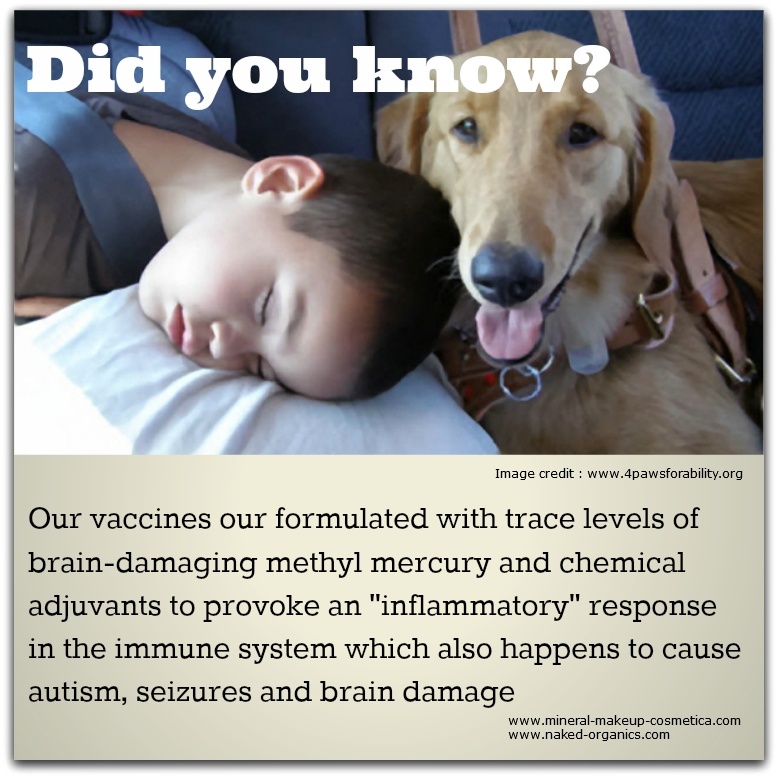 Did you know?

Image credit : www.4pawsforability.org

Our vaccines our formulated with trace levels of brain-damaging methyl mercury and chemical adjuvants to provoke an "inflammatory" response in the immune system which also happens to cause autism, seizures and brain damage

www.mineral-makeup-cosmetica.com
www.naked-organics.com